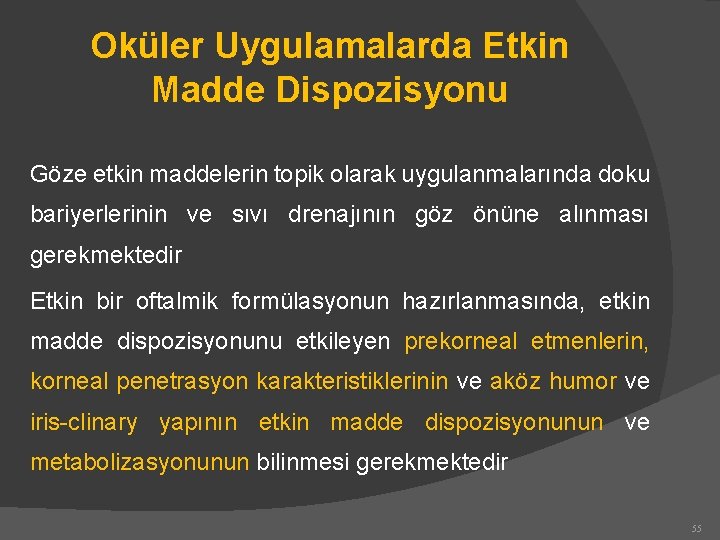 Oküler Uygulamalarda Etkin Madde Dispozisyonu

Göze etkin maddelerin topik olarak uygulanmalarında doku bariyerlerinin ve sıvı drenajının göz önüne alınması gerekmektedir

Etkin bir oftalmik formülasyonun hazırlanmasında, etkin madde dispozisyonunu etkileyen prekorneal etmenlerin, korneal penetrasyon karakteristiklerinin ve aköz humor ve iris-clinary yapının etkin madde dispozisyonunun ve metabolizasyonunun bilinmesi gerekmektedir

55